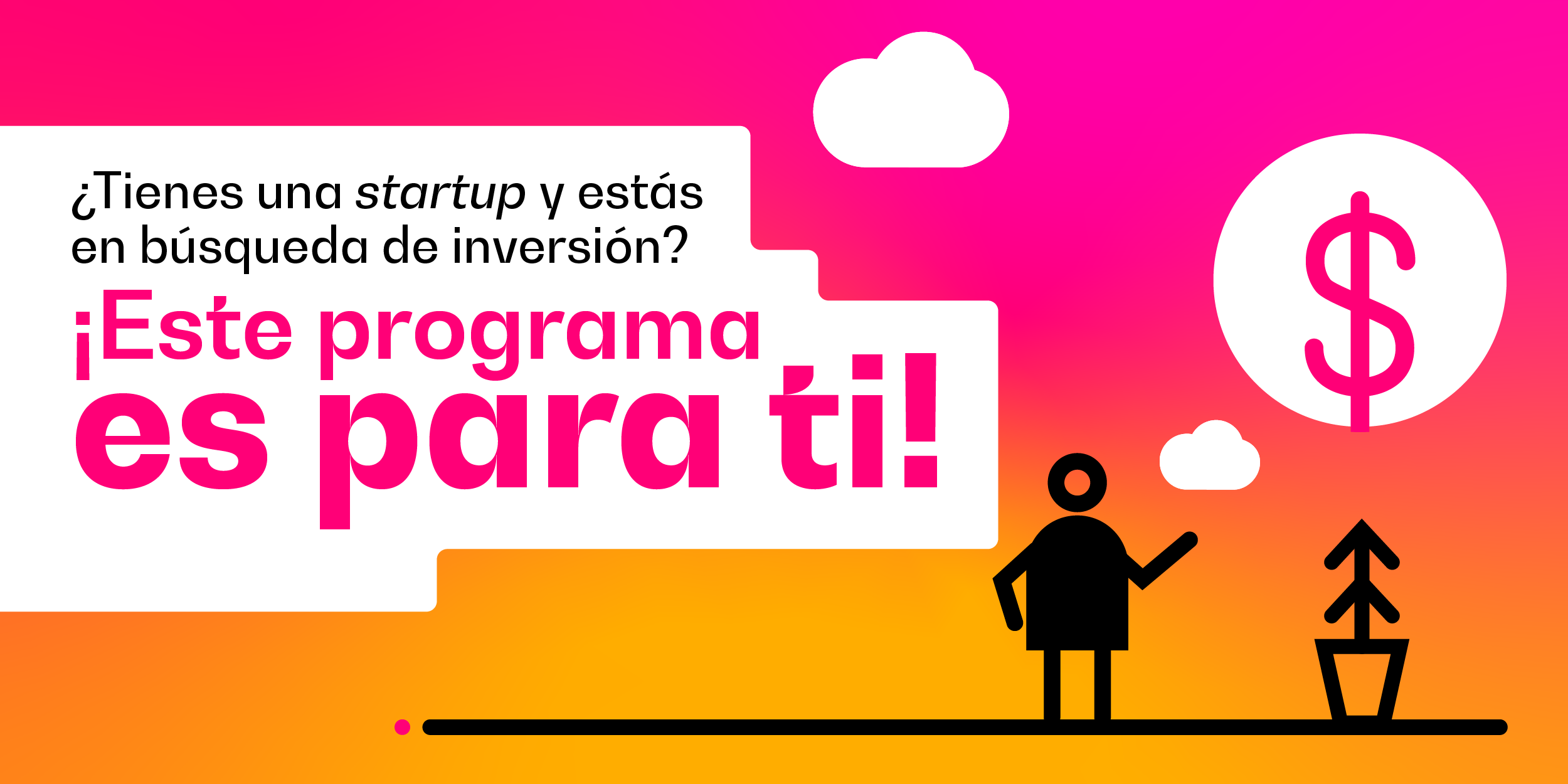 ¿Tienes una startup y estás en búsqueda de inversión?

¡Este programa es para ti!

$